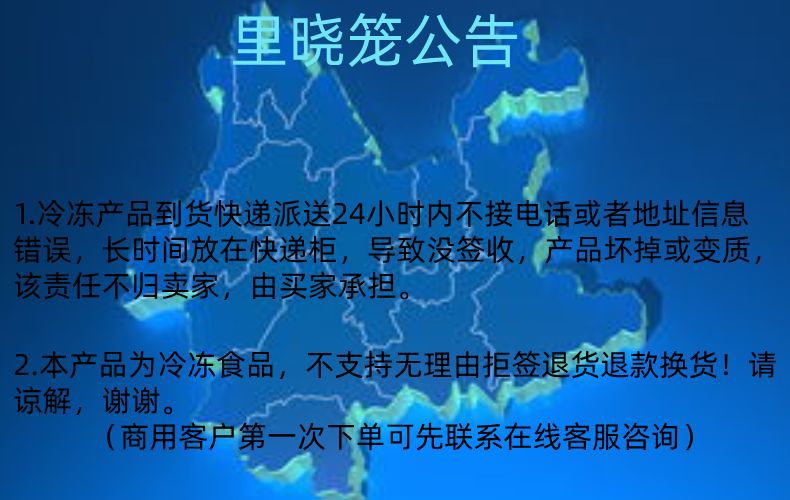 里晓笼公告

1.冷冻产品到货快递派送24小时内不接电话或者地址信息错误，长时间放在快递柜，导致没签收，产品坏掉或变质，该责任不归卖家，由买家承担。

2.本产品为冷冻食品，不支持无理由拒签退货退款换货！请谅解，谢谢。
（商用客户第一次下单可先联系在线客服咨询）